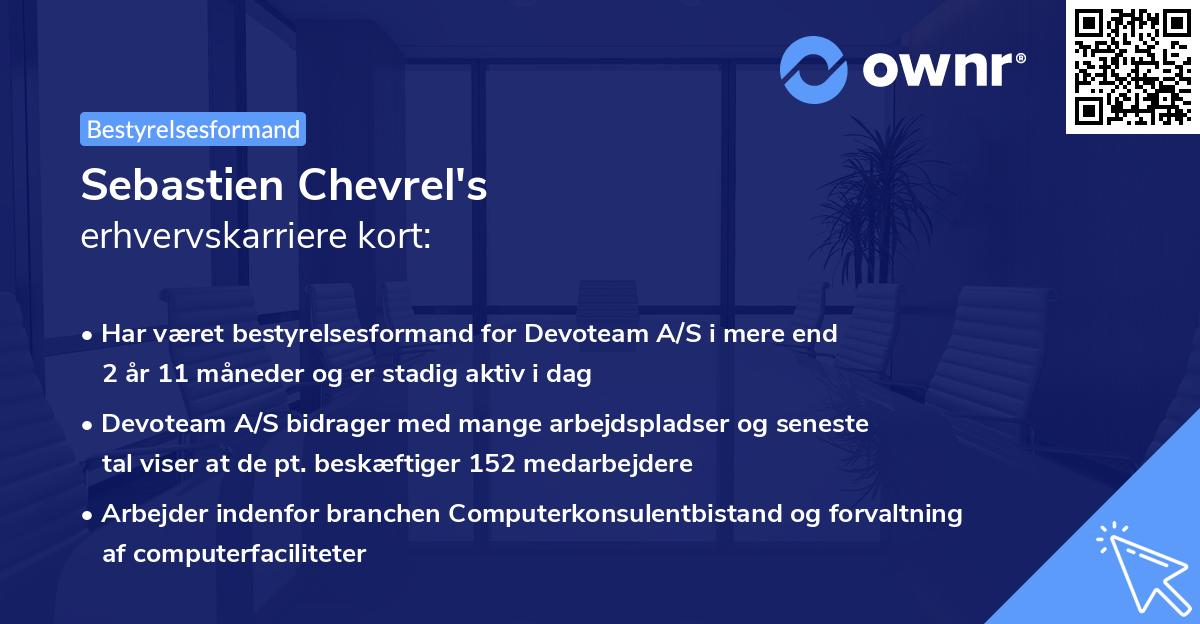 ownr®

Bestyrelsesformand

Sebastien Chevrel's
erhvervskarriere kort:

• Har været bestyrelsesformand for Devoteam A/S i mere end 2 år 11 måneder og er stadig aktiv i dag

• Devoteam A/S bidrager med mange arbejdspladser og seneste tal viser at de pt. beskæftiger 152 medarbejdere

• Arbejder indenfor branchen Computerkonsulentbistand og forvaltning af computerfaciliteter